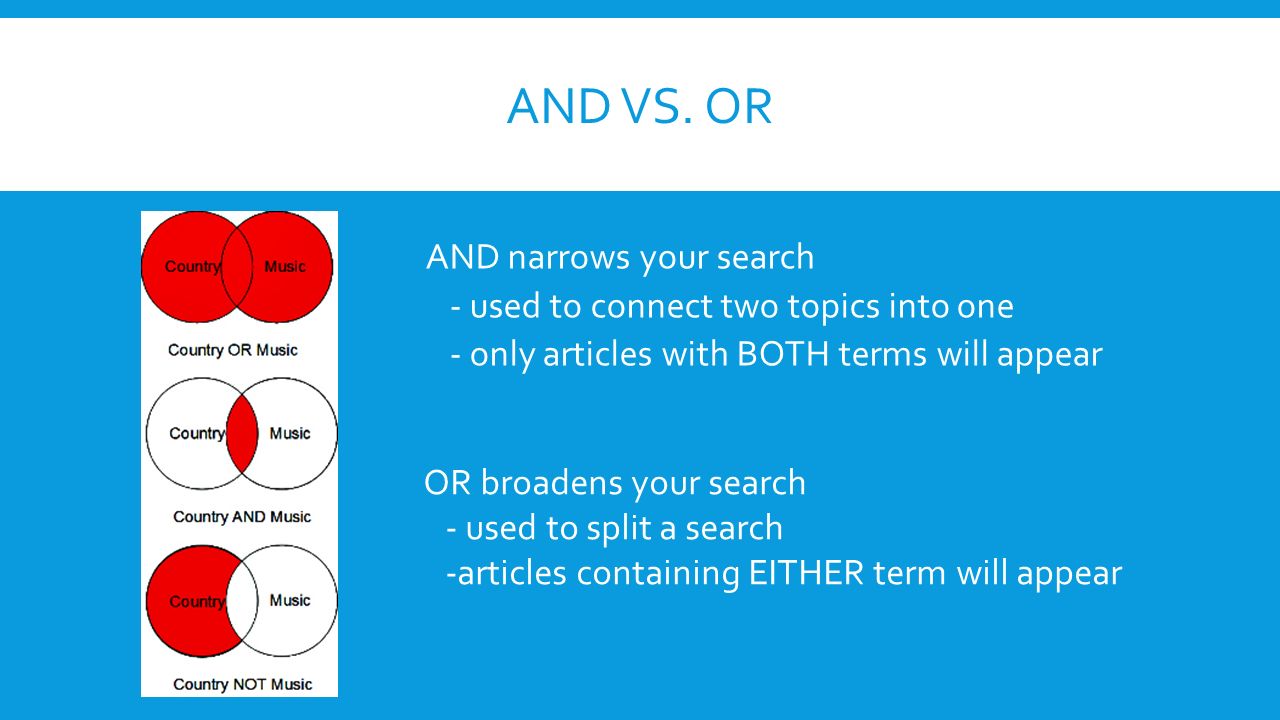 AND VS. OR

Country
Music
Country OR Music

Country
Music
Country AND Music

Country
Music
Country NOT Music

AND narrows your search
- used to connect two topics into one
- only articles with BOTH terms will appear

OR broadens your search
- used to split a search
-articles containing EITHER term will appear